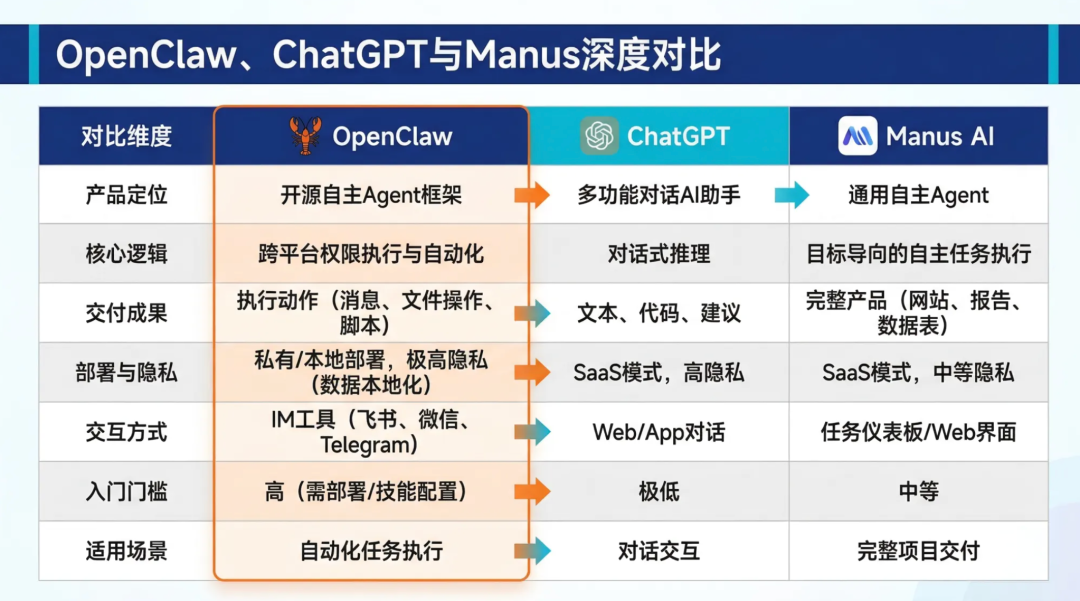 OpenClaw、ChatGPT与Manus深度对比

| 对比维度 | OpenClaw | ChatGPT | Manus AI |
|---|---|---|---|
| 产品定位 | 开源自主Agent框架 | 多功能对话AI助手 | 通用自主Agent |
| 核心逻辑 | 跨平台权限执行与自动化 | 对话式推理 | 目标导向的自主任务执行 |
| 交付成果 | 执行动作（消息、文件操作、脚本） | 文本、代码、建议 | 完整产品（网站、报告、数据表） |
| 部署与隐私 | 私有/本地部署，极高隐私（数据本地化） | SaaS模式，高隐私 | SaaS模式，中等隐私 |
| 交互方式 | IM工具（飞书、微信、Telegram） | Web/App对话 | 任务仪表板/Web界面 |
| 入门门槛 | 高（需部署/技能配置） | 极低 | 中等 |
| 适用场景 | 自动化任务执行 | 对话交互 | 完整项目交付 |